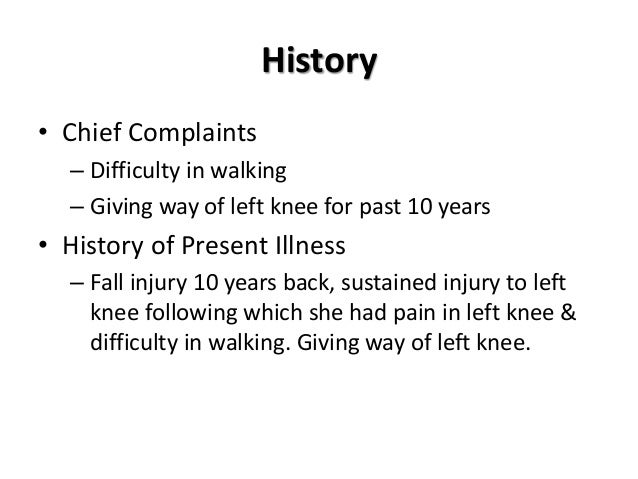 History

• Chief Complaints
– Difficulty in walking
– Giving way of left knee for past 10 years

• History of Present Illness
– Fall injury 10 years back, sustained injury to left knee following which she had pain in left knee & difficulty in walking. Giving way of left knee.